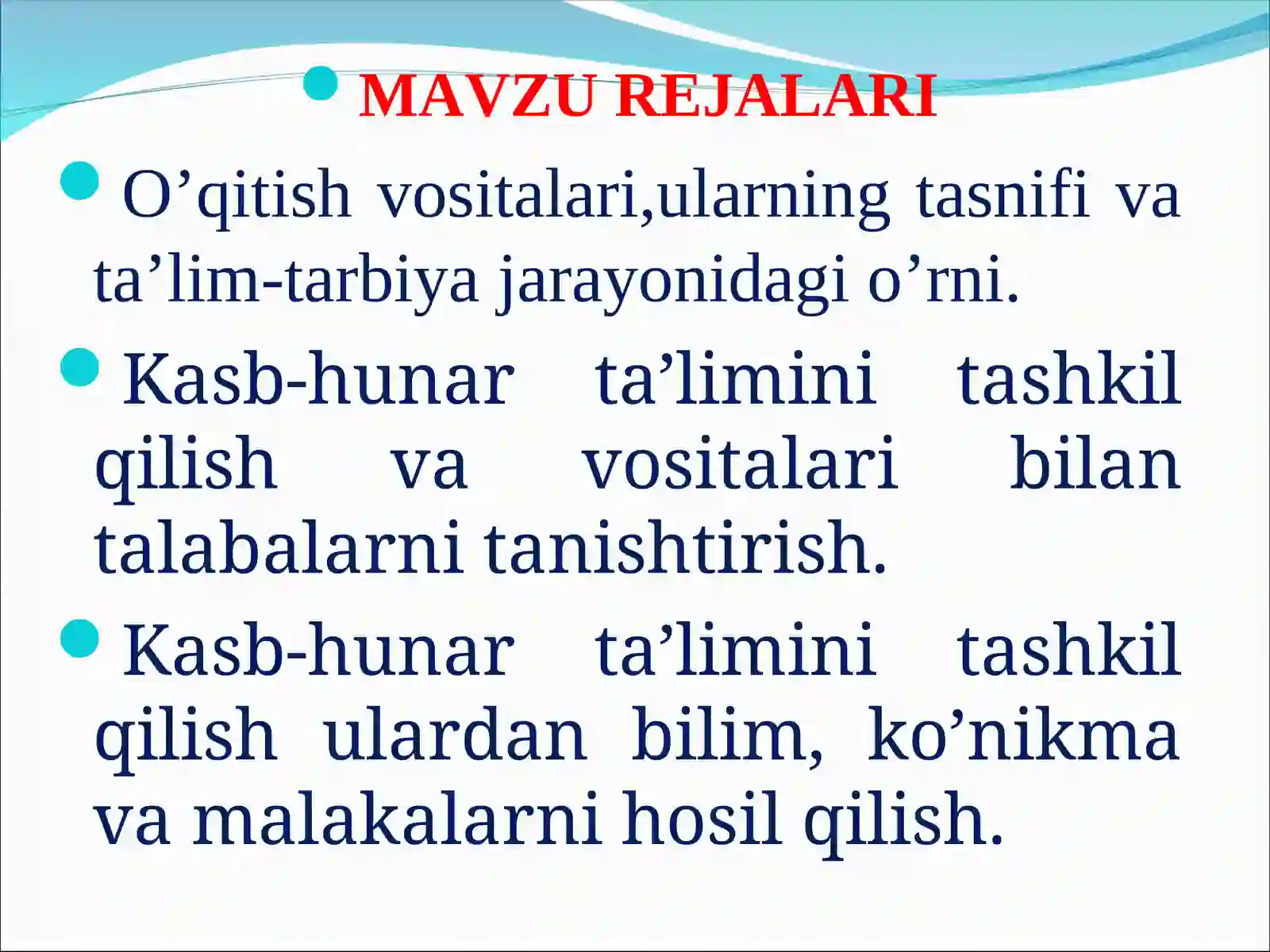 MAVZU REJALARI

O’qitish vositalari,ularning tasnifi va ta’lim-tarbiya jarayonidagi o’rni.

Kasb-hunar ta’limini tashkil qilish va vositalari bilan talabalarni tanishtirish.

Kasb-hunar ta’limini tashkil qilish ulardan bilim, ko’nikma va malakalarni hosil qilish.